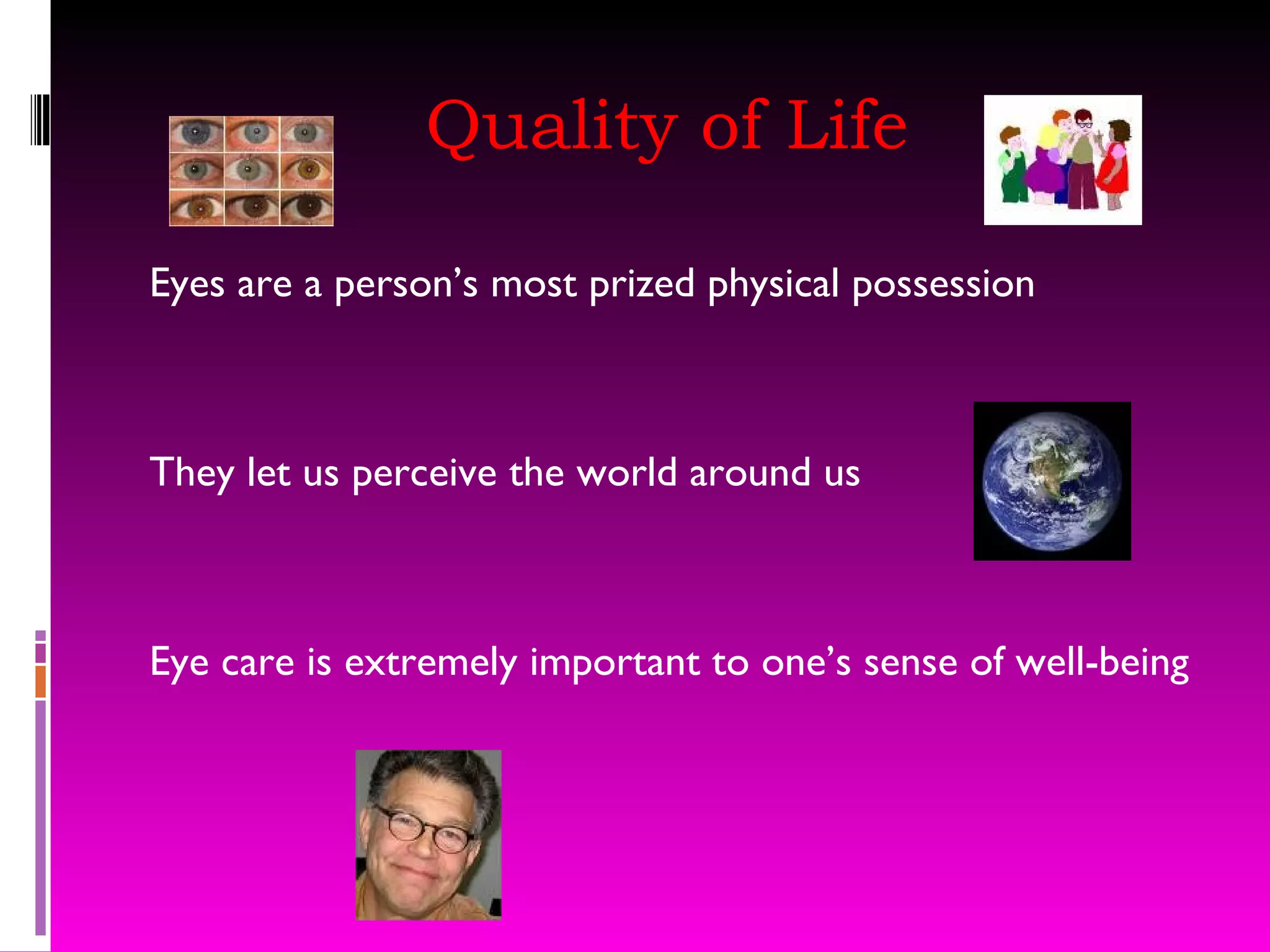 Quality of Life

Eyes are a person’s most prized physical possession

They let us perceive the world around us

Eye care is extremely important to one’s sense of well-being